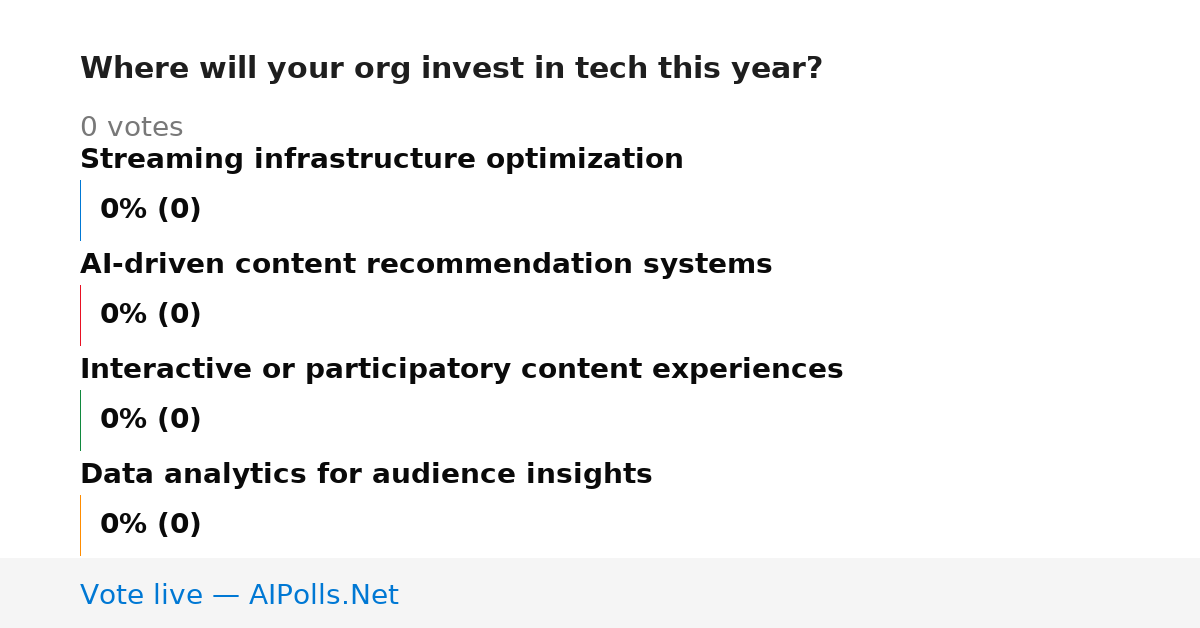 Where will your org invest in tech this year?

0 votes

Streaming infrastructure optimization

0% (0)

AI-driven content recommendation systems

0% (0)

Interactive or participatory content experiences

0% (0)

Data analytics for audience insights

0% (0)

Vote live — AIPolls.Net